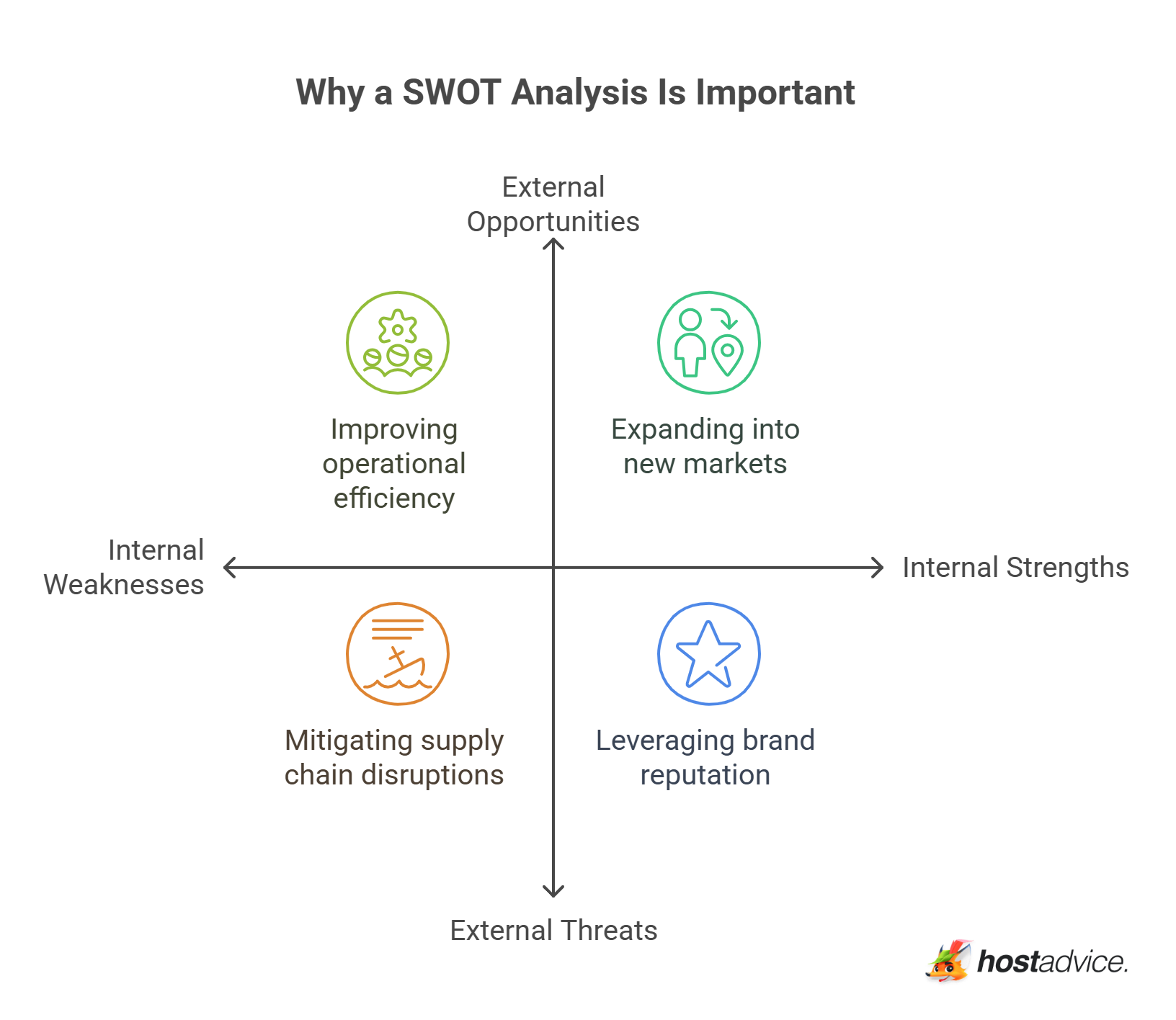 Why a SWOT Analysis Is Important

External Opportunities

Improving operational efficiency

Expanding into new markets

Internal Weaknesses

Internal Strengths

Mitigating supply chain disruptions

Leveraging brand reputation

External Threats

hostadvice.